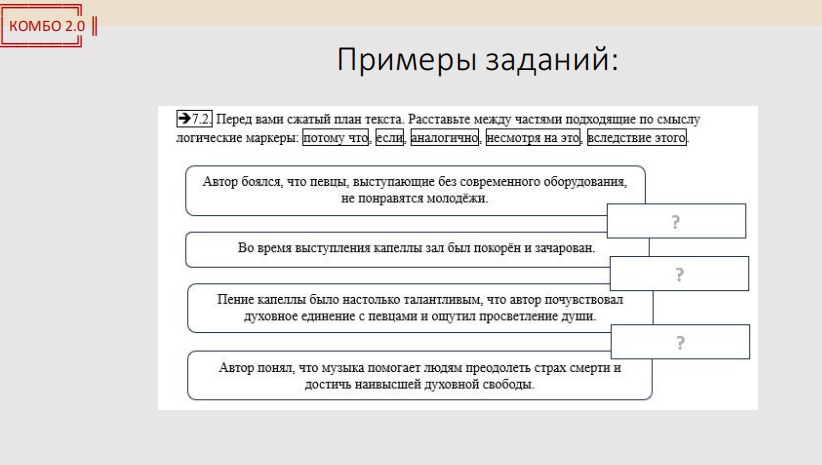 КОМБО 2.0

Примеры заданий:

➔7.2. Перед вами сжатый план текста. Расставьте между частями подходящие по смыслу логические маркеры: потому что, если, аналогично, несмотря на это, вследствие этого.

Автор боялся, что певцы, выступающие без современного оборудования, не понравятся молодёжи.

?

Во время выступления капеллы зал был покорён и зачарован.

?

Пение капеллы было настолько талантливым, что автор почувствовал духовное единение с певцами и ощутил просветление души.

?

Автор понял, что музыка помогает людям преодолеть страх смерти и достичь наивысшей духовной свободы.